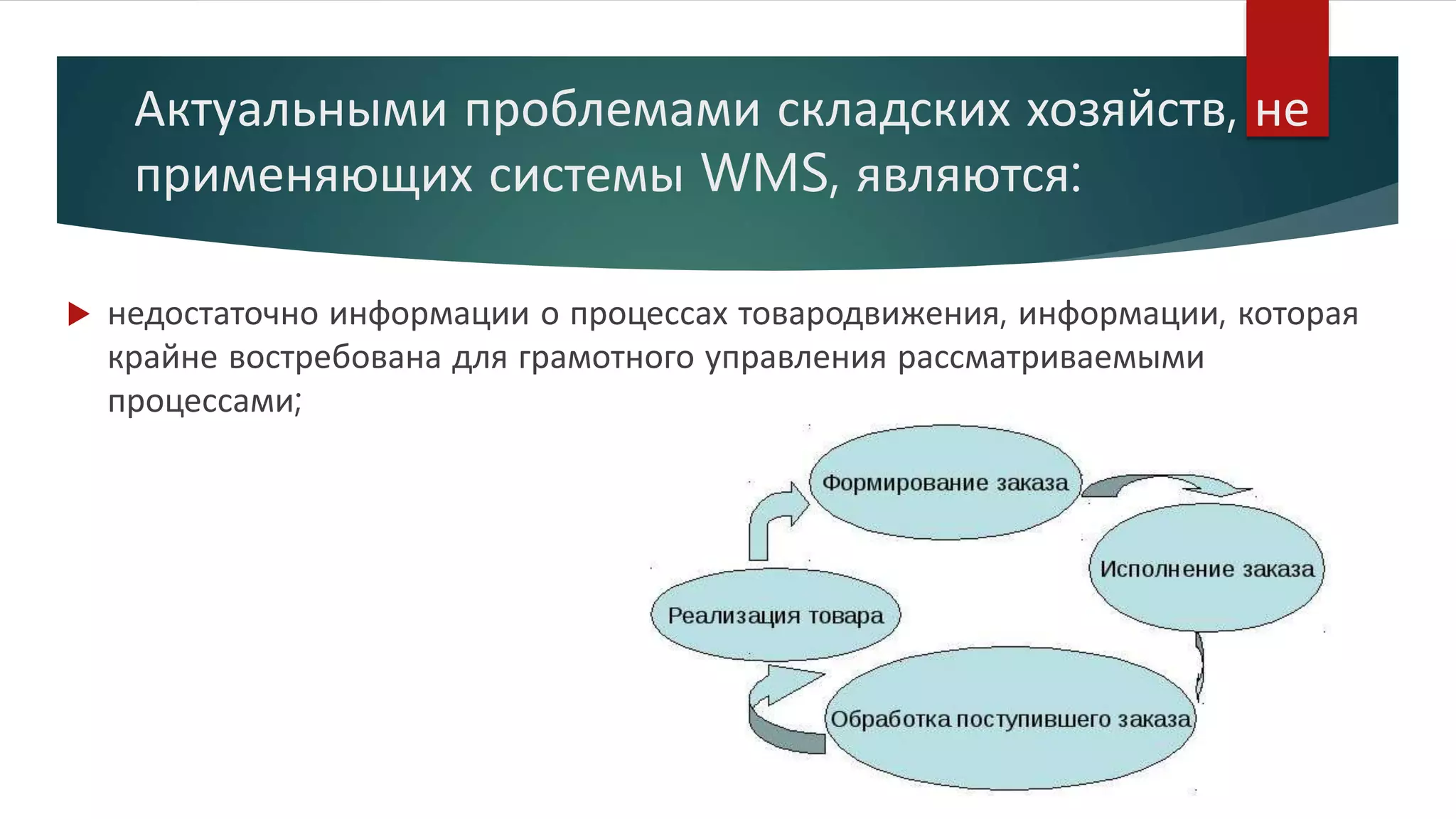 Актуальными проблемами складских хозяйств, не применяющих системы WMS, являются:

недостаточно информации о процессах товародвижения, информации, которая крайне востребована для грамотного управления рассматриваемыми процессами;

Формирование заказа

Исполнение заказа

Обработка поступившего заказа

Реализация товара